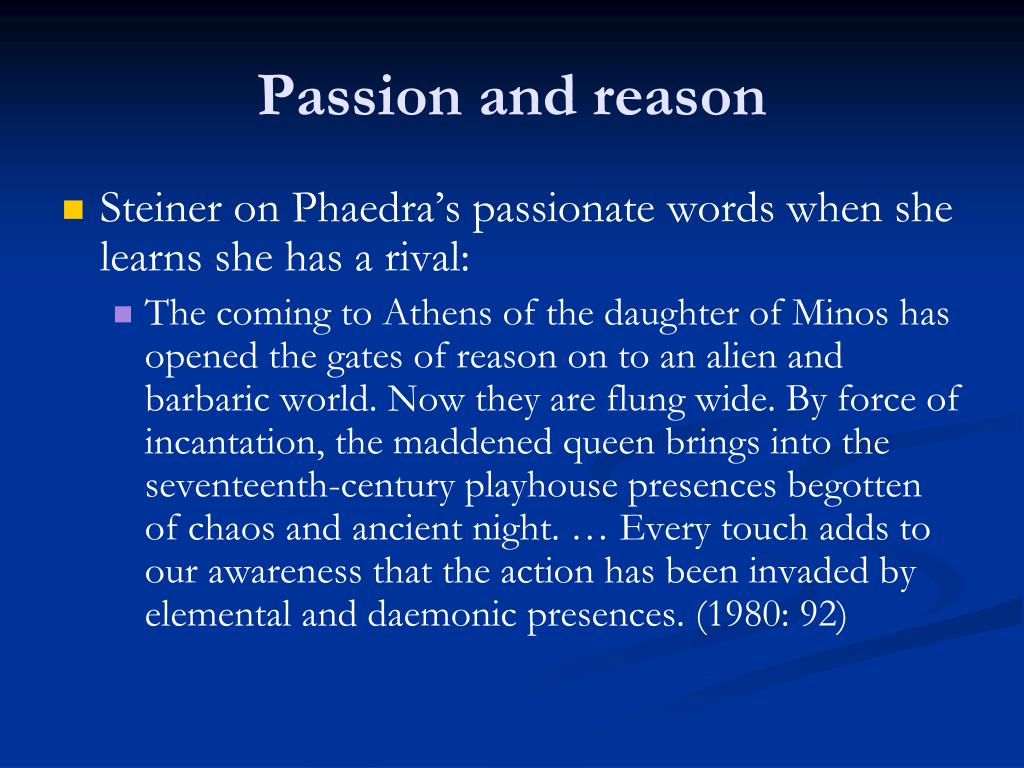 Passion and reason

Steiner on Phaedra’s passionate words when she learns she has a rival:

The coming to Athens of the daughter of Minos has opened the gates of reason on to an alien and barbaric world. Now they are flung wide. By force of incantation, the maddened queen brings into the seventeenth-century playhouse presences begotten of chaos and ancient night. … Every touch adds to our awareness that the action has been invaded by elemental and daemonic presences. (1980: 92)